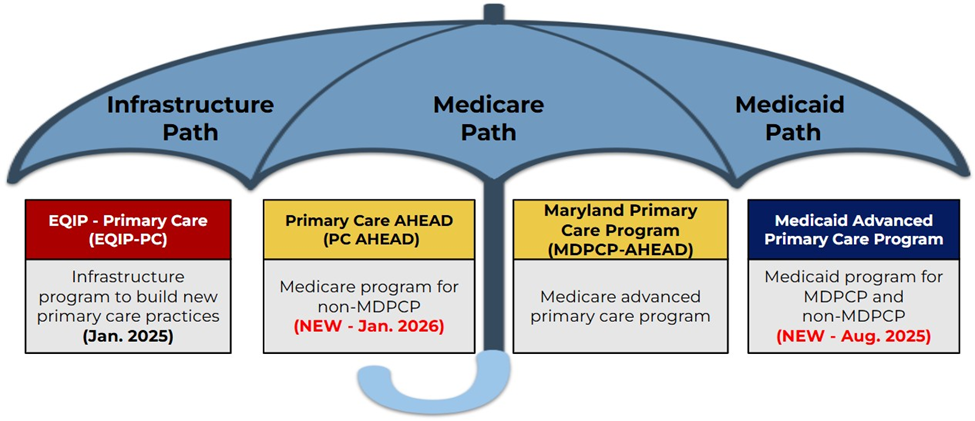 Infrastructure Path

Medicare Path

Medicaid Path

EQIP - Primary Care (EQIP-PC)

Infrastructure program to build new primary care practices (Jan. 2025)

Primary Care AHEAD (PC AHEAD)

Medicare program for non-MDPCP (NEW - Jan. 2026)

Maryland Primary Care Program (MDPCP-AHEAD)

Medicare advanced primary care program

Medicaid Advanced Primary Care Program

Medicaid program for MDPCP and non-MDPCP (NEW - Aug. 2025)